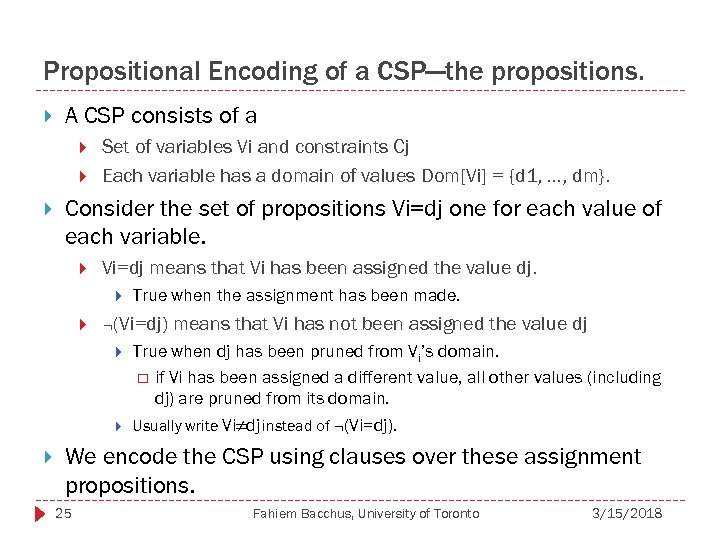 Propositional Encoding of a CSP—the propositions.

A CSP consists of a

Set of variables Vi and constraints Cj

Each variable has a domain of values Dom[Vi] = {d1, …, dm}.

Consider the set of propositions Vi=dj one for each value of each variable.

Vi=dj means that Vi has been assigned the value dj.

True when the assignment has been made.

¬(Vi=dj) means that Vi has not been assigned the value dj

True when dj has been pruned from $V_i$'s domain.

if Vi has been assigned a different value, all other values (including dj) are pruned from its domain.

Usually write Vi≠dj instead of ¬(Vi=dj).

We encode the CSP using clauses over these assignment propositions.

25 Fahiem Bacchus, University of Toronto 3/15/2018